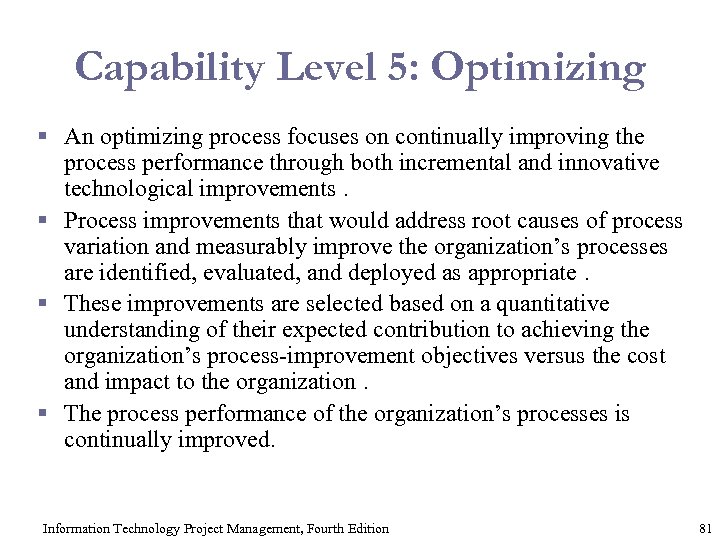 Capability Level 5: Optimizing

▪ An optimizing process focuses on continually improving the process performance through both incremental and innovative technological improvements .

▪ Process improvements that would address root causes of process variation and measurably improve the organization’s processes are identified, evaluated, and deployed as appropriate .

▪ These improvements are selected based on a quantitative understanding of their expected contribution to achieving the organization’s process-improvement objectives versus the cost and impact to the organization .

▪ The process performance of the organization’s processes is continually improved.

Information Technology Project Management, Fourth Edition

81